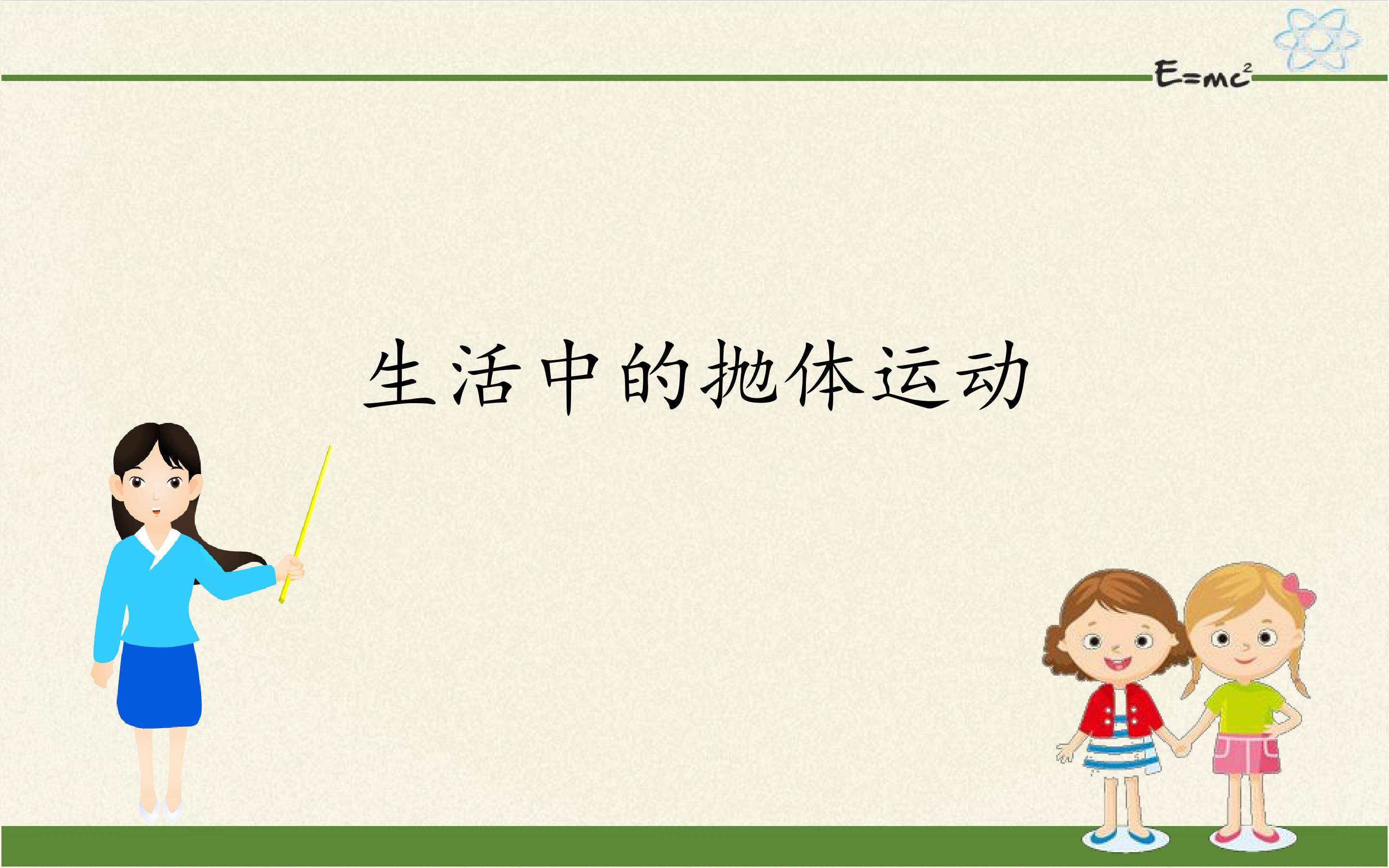 $E=mc^2$

生活中的抛体运动